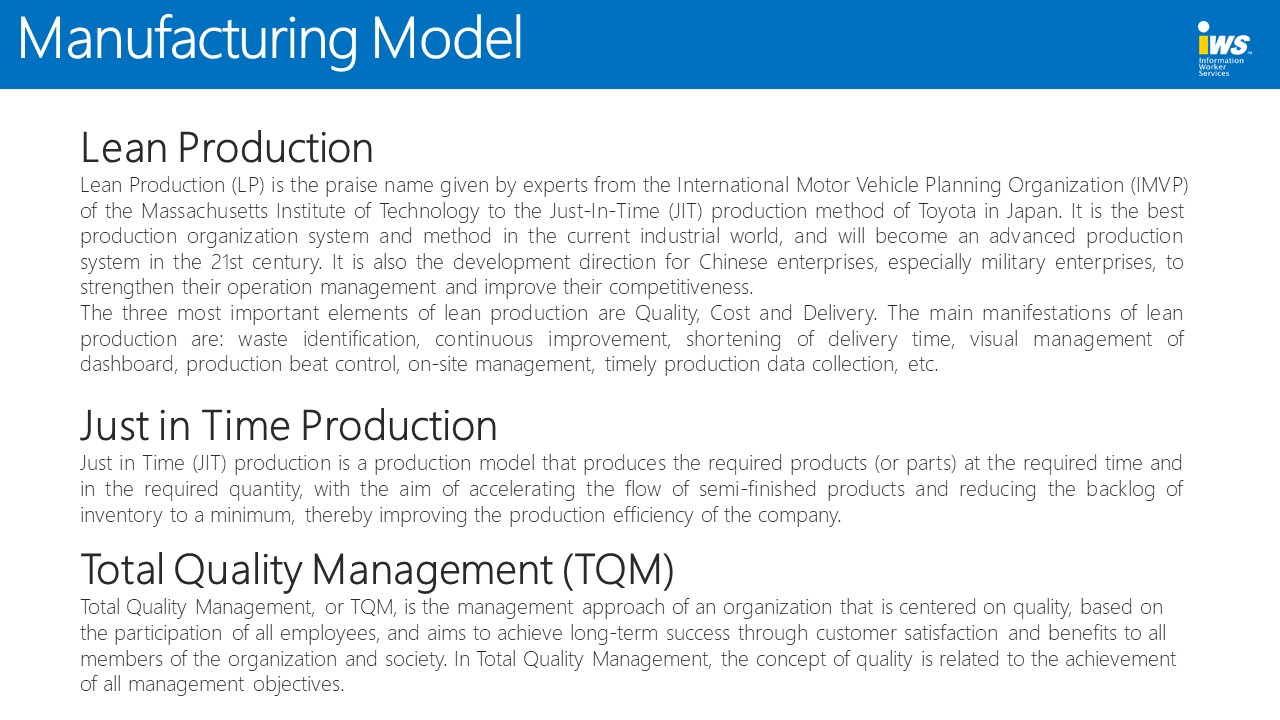 Manufacturing Model

iws
Information Worker Services

Lean Production

Lean Production (LP) is the praise name given by experts from the International Motor Vehicle Planning Organization (IMVP) of the Massachusetts Institute of Technology to the Just-In-Time (JIT) production method of Toyota in Japan. It is the best production organization system and method in the current industrial world, and will become an advanced production system in the 21st century. It is also the development direction for Chinese enterprises, especially military enterprises, to strengthen their operation management and improve their competitiveness.
The three most important elements of lean production are Quality, Cost and Delivery. The main manifestations of lean production are: waste identification, continuous improvement, shortening of delivery time, visual management of dashboard, production beat control, on-site management, timely production data collection, etc.

Just in Time Production

Just in Time (JIT) production is a production model that produces the required products (or parts) at the required time and in the required quantity, with the aim of accelerating the flow of semi-finished products and reducing the backlog of inventory to a minimum, thereby improving the production efficiency of the company.

Total Quality Management (TQM)

Total Quality Management, or TQM, is the management approach of an organization that is centered on quality, based on the participation of all employees, and aims to achieve long-term success through customer satisfaction and benefits to all members of the organization and society. In Total Quality Management, the concept of quality is related to the achievement of all management objectives.